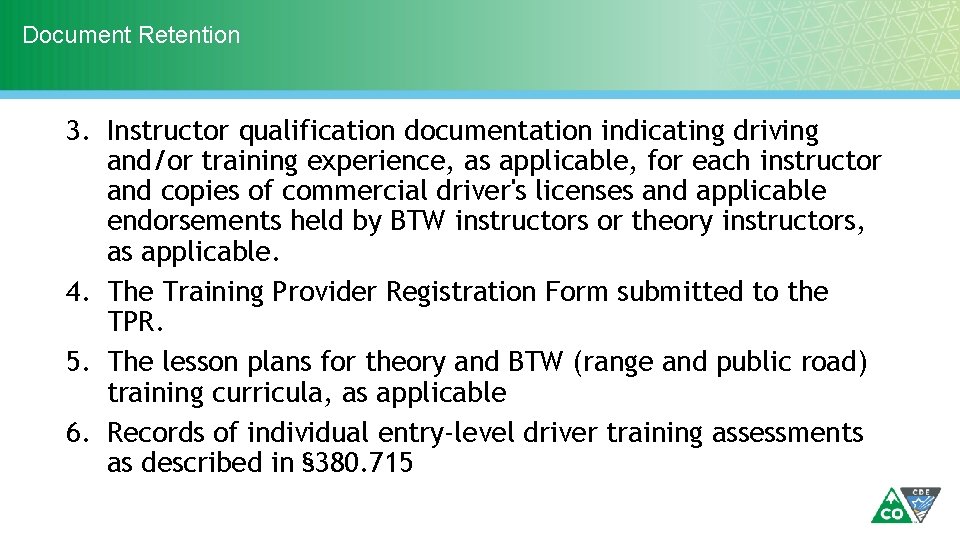 Document Retention

3. Instructor qualification documentation indicating driving and/or training experience, as applicable, for each instructor and copies of commercial driver's licenses and applicable endorsements held by BTW instructors or theory instructors, as applicable.
4. The Training Provider Registration Form submitted to the TPR.
5. The lesson plans for theory and BTW (range and public road) training curricula, as applicable
6. Records of individual entry-level driver training assessments as described in §380.715

CO CDE